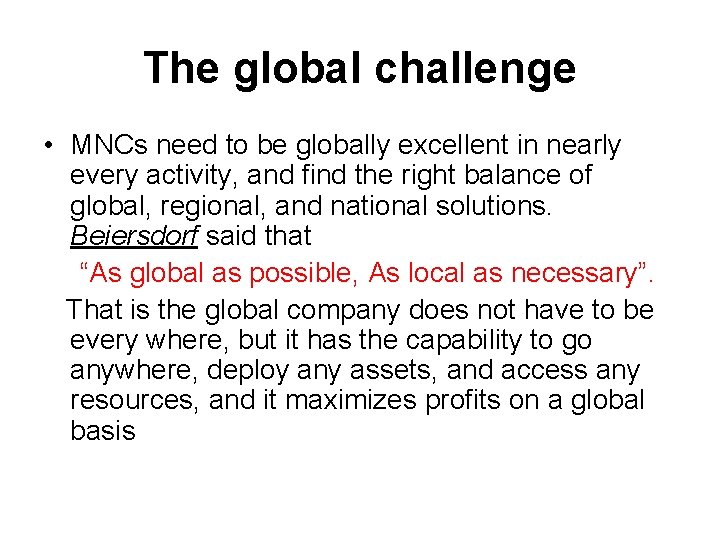 The global challenge

• MNCs need to be globally excellent in nearly every activity, and find the right balance of global, regional, and national solutions. Beiersdorf said that

“As global as possible, As local as necessary”.

That is the global company does not have to be every where, but it has the capability to go anywhere, deploy any assets, and access any resources, and it maximizes profits on a global basis